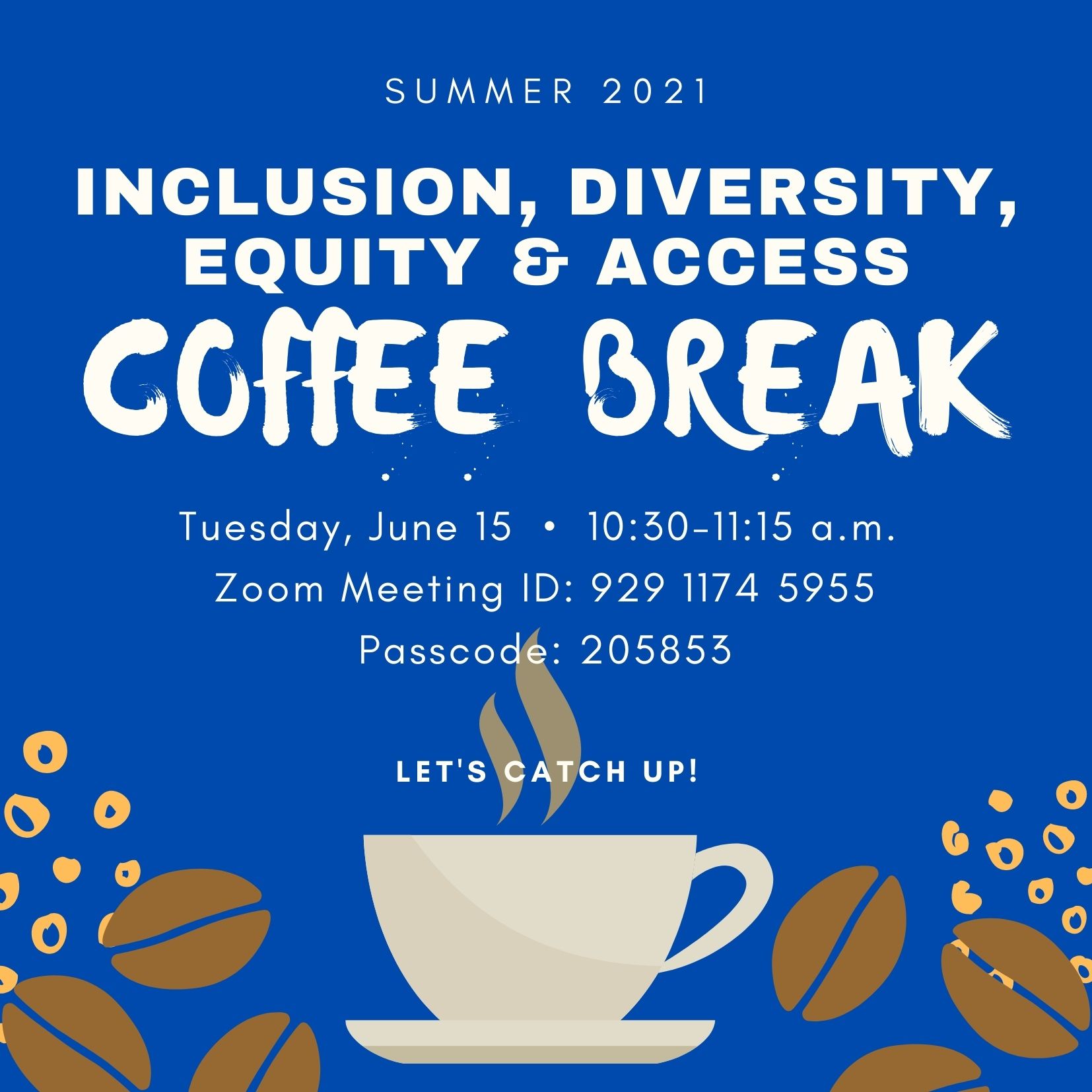 SUMMER 2021

INCLUSION, DIVERSITY, EQUITY & ACCESS

COFFEE BREAK

Tuesday, June 15 • 10:30-11:15 a.m.
Zoom Meeting ID: 929 1174 5955
Passcode: 205853

LET'S CATCH UP!